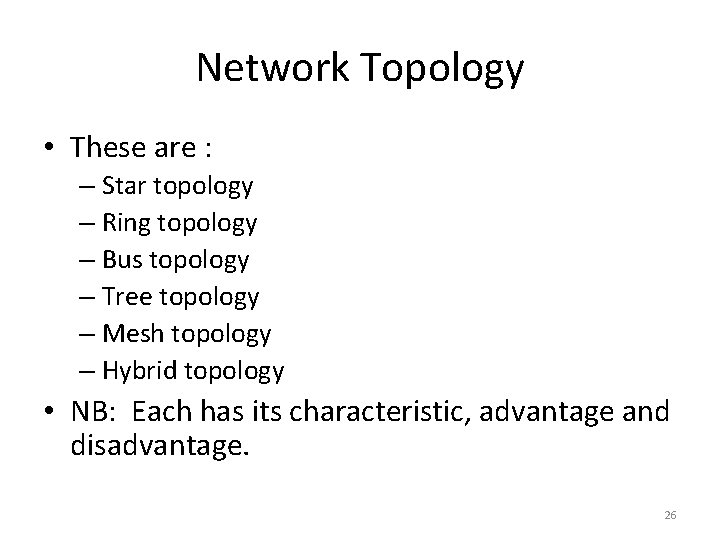 Network Topology

• These are :
– Star topology
– Ring topology
– Bus topology
– Tree topology
– Mesh topology
– Hybrid topology

• NB: Each has its characteristic, advantage and disadvantage.

26